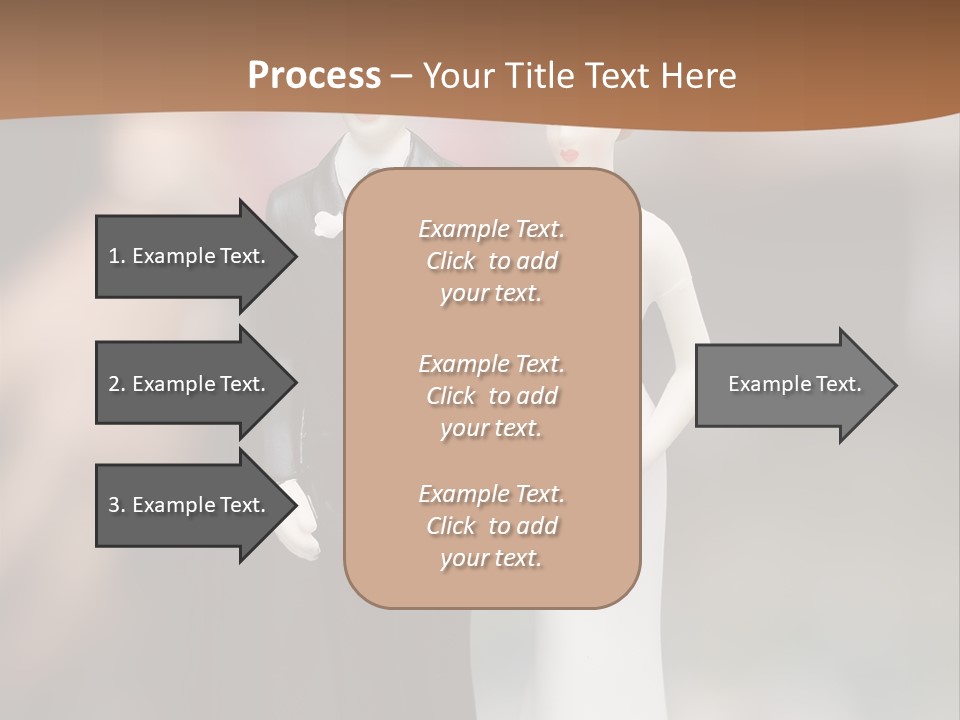 Process – Your Title Text Here

1. Example Text.

2. Example Text.

3. Example Text.

Example Text. Click to add your text.

Example Text. Click to add your text.

Example Text. Click to add your text.

Example Text.